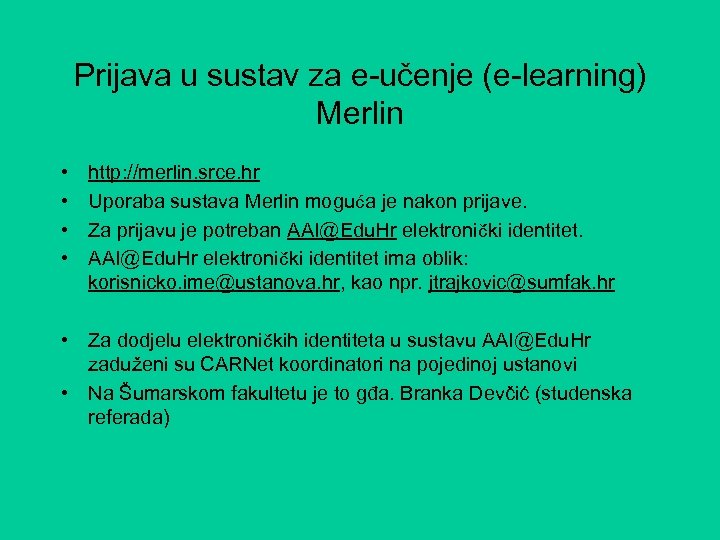 Prijava u sustav za e-učenje (e-learning) Merlin

• http://merlin.srce.hr
• Uporaba sustava Merlin moguća je nakon prijave.
• Za prijavu je potreban AAI@EduHr elektronički identitet.
• AAI@EduHr elektronički identitet ima oblik: korisnicko.ime@ustanova.hr, kao npr. jtrajkovic@sumfak.hr

• Za dodjelu elektroničkih identiteta u sustavu AAI@EduHr zaduženi su CARNet koordinatori na pojedinoj ustanovi
• Na Šumarskom fakultetu je to gđa. Branka Devčić (studenska referada)